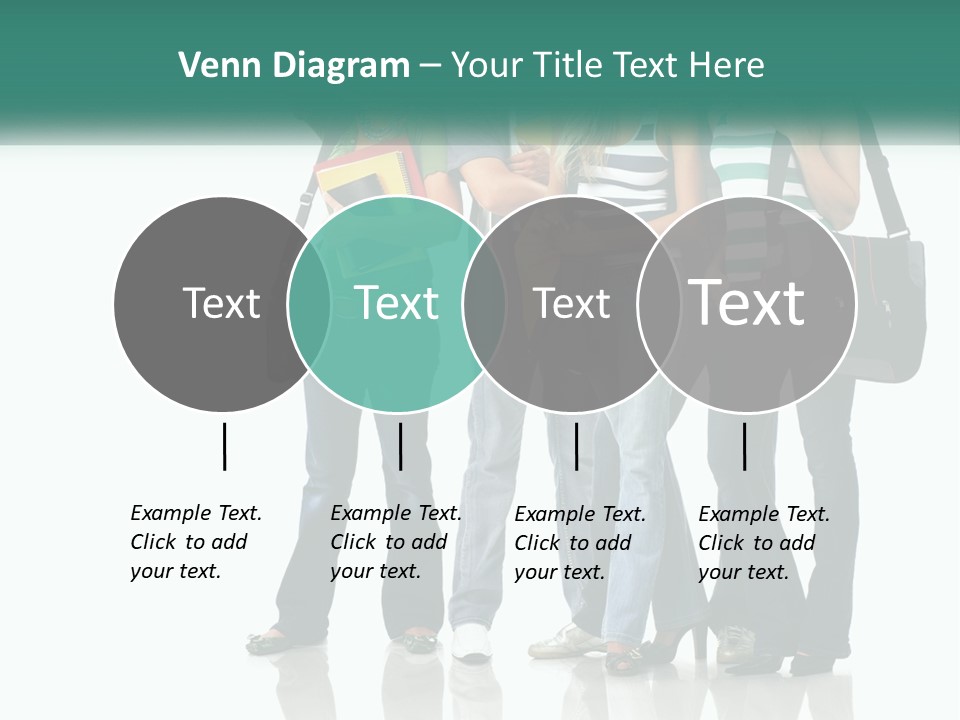 Venn Diagram – Your Title Text Here

Text

Text

Text

Text

Example Text. Click to add your text.

Example Text. Click to add your text.

Example Text. Click to add your text.

Example Text. Click to add your text.